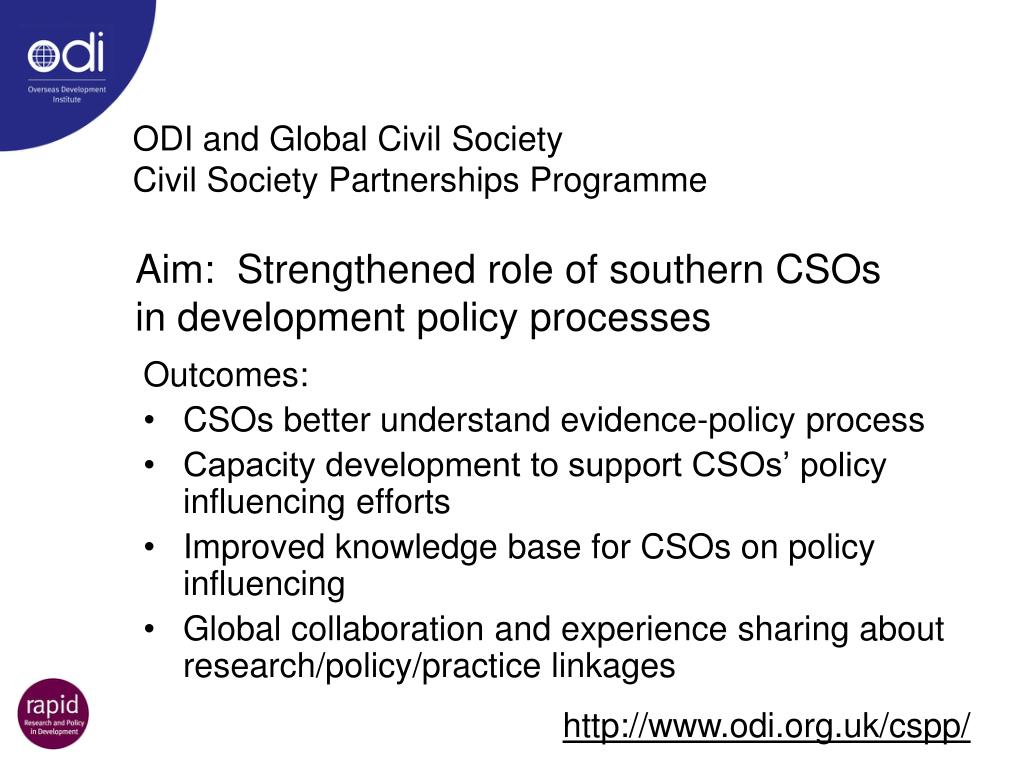 odi
Overseas Development Institute

ODI and Global Civil Society
Civil Society Partnerships Programme

Aim: Strengthened role of southern CSOs in development policy processes

Outcomes:
• CSOs better understand evidence-policy process
• Capacity development to support CSOs' policy influencing efforts
• Improved knowledge base for CSOs on policy influencing
• Global collaboration and experience sharing about research/policy/practice linkages

rapid
Research and Policy in Development

http://www.odi.org.uk/cspp/